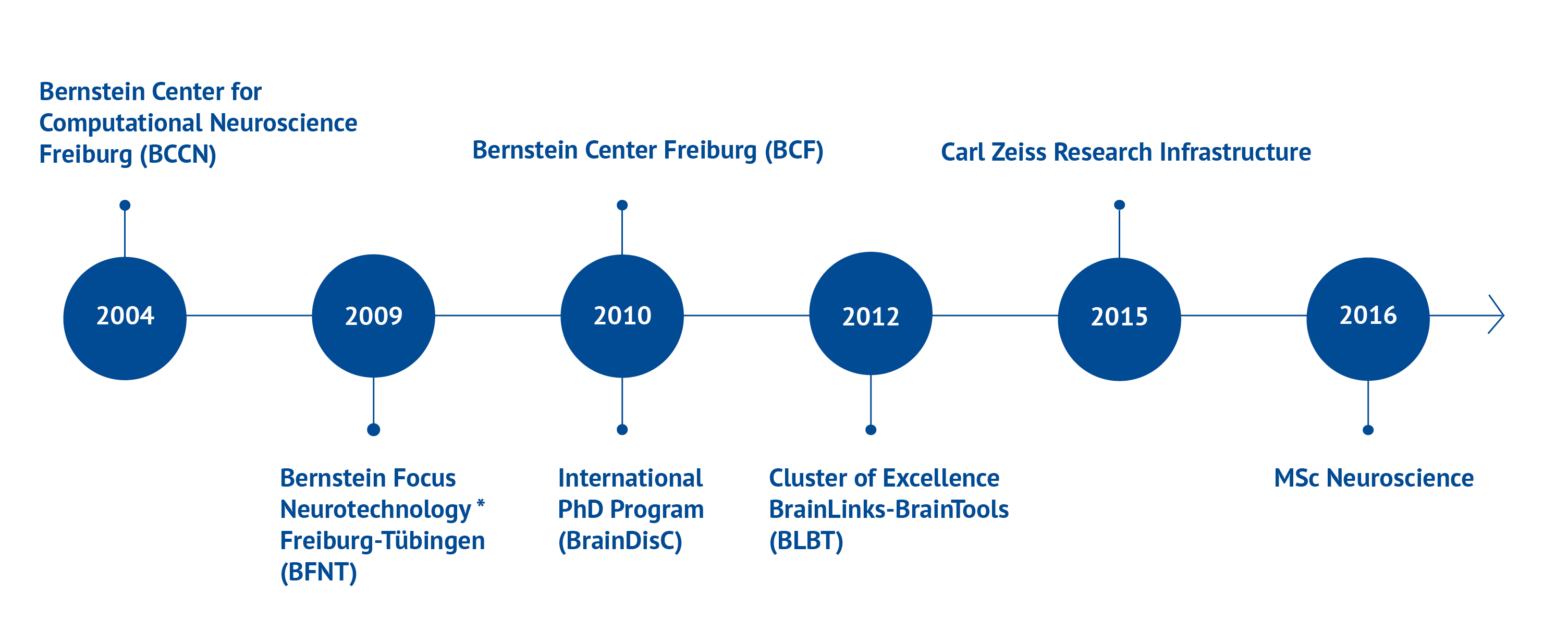 Bernstein Center for Computational Neuroscience Freiburg (BCCN)

Bernstein Center Freiburg (BCF)

Carl Zeiss Research Infrastructure

2004

2009

2010

2012

2015

2016

Bernstein Focus Neurotechnology * Freiburg-Tübingen (BFNT)

International PhD Program (BrainDisC)

Cluster of Excellence BrainLinks-BrainTools (BLBT)

MSc Neuroscience